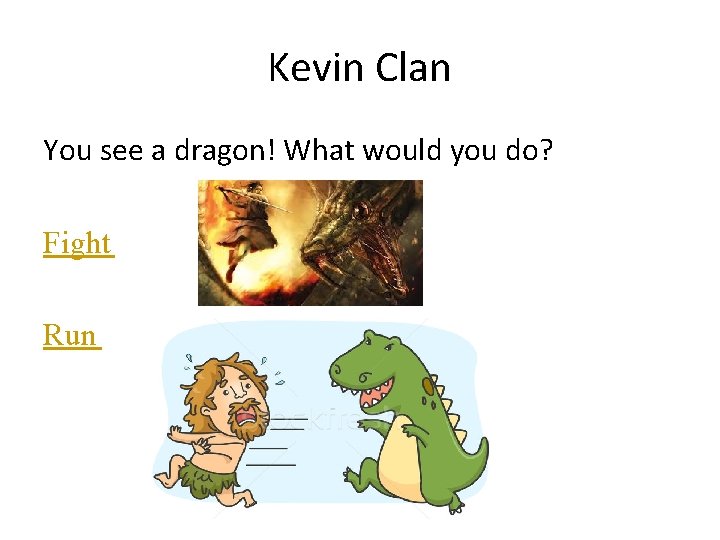 Kevin Clan

You see a dragon! What would you do?

Fight

Run